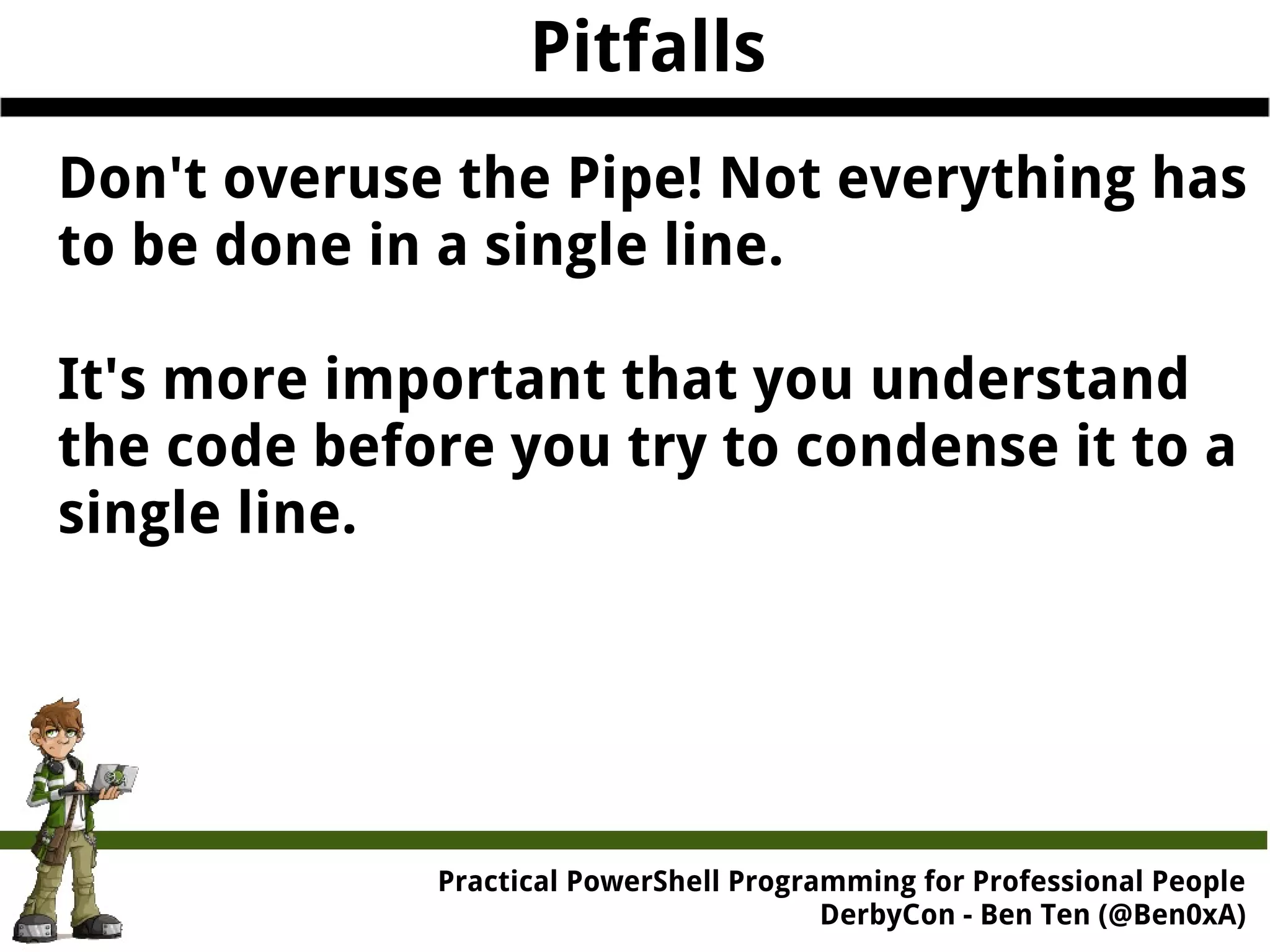 Pitfalls

Don't overuse the Pipe! Not everything has to be done in a single line.

It's more important that you understand the code before you try to condense it to a single line.

Practical PowerShell Programming for Professional People
DerbyCon - Ben Ten (@Ben0xA)